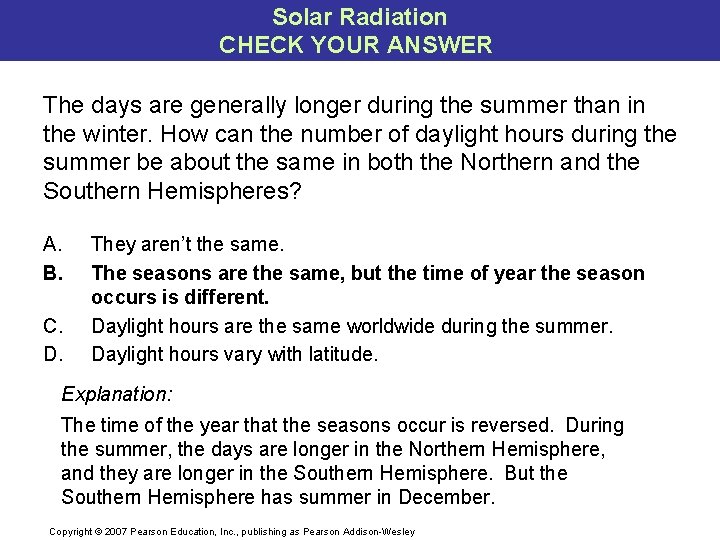 Solar Radiation
CHECK YOUR ANSWER

The days are generally longer during the summer than in the winter. How can the number of daylight hours during the summer be about the same in both the Northern and the Southern Hemispheres?

A. They aren't the same.
B. The seasons are the same, but the time of year the season occurs is different.
C. Daylight hours are the same worldwide during the summer.
D. Daylight hours vary with latitude.

Explanation:

The time of the year that the seasons occur is reversed. During the summer, the days are longer in the Northern Hemisphere, and they are longer in the Southern Hemisphere. But the Southern Hemisphere has summer in December.

Copyright © 2007 Pearson Education, Inc., publishing as Pearson Addison-Wesley